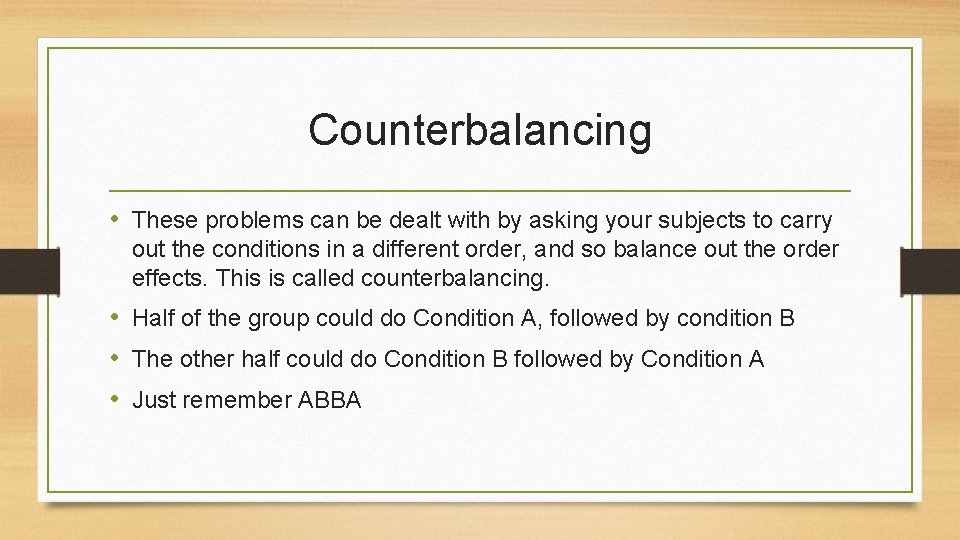 Counterbalancing

• These problems can be dealt with by asking your subjects to carry out the conditions in a different order, and so balance out the order effects. This is called counterbalancing.

• Half of the group could do Condition A, followed by condition B

• The other half could do Condition B followed by Condition A

• Just remember ABBA